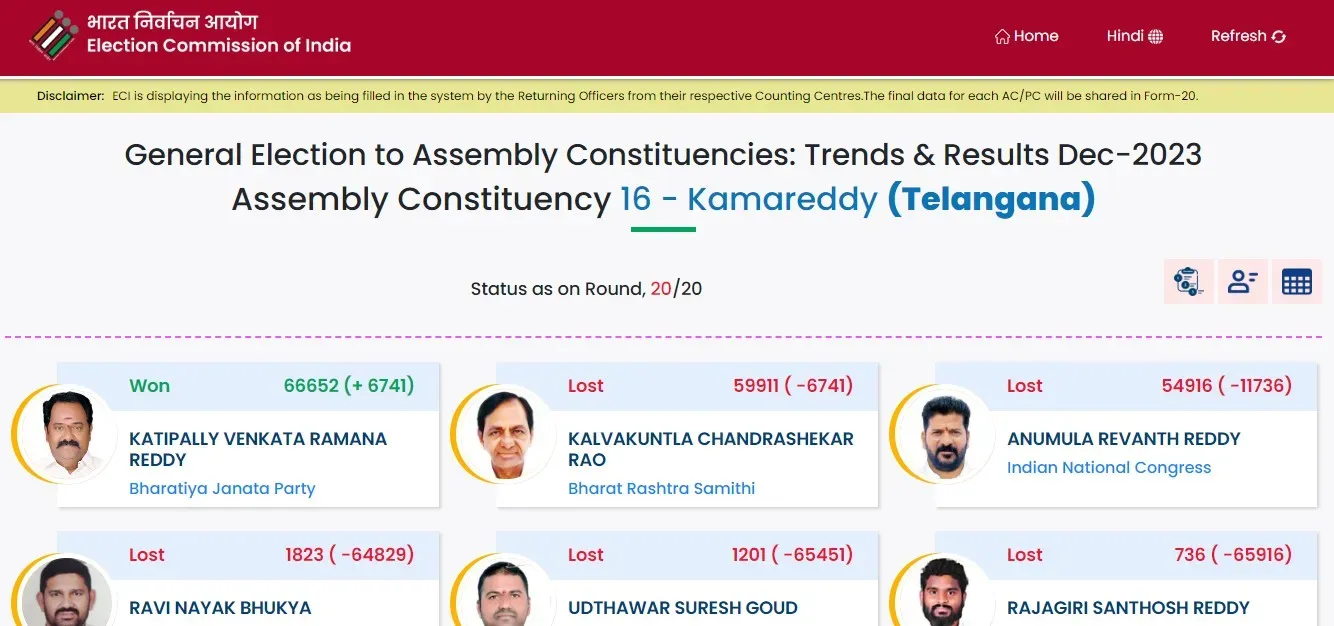 भारत निर्वाचन आयोग
Election Commission of India

Home Hindi Refresh

Disclaimer: ECI is displaying the information as being filled in the system by the Returning Officers from their respective Counting Centres.The final data for each AC/PC will be shared in Form-20.

General Election to Assembly Constituencies: Trends & Results Dec-2023
Assembly Constituency 16 - Kamareddy (Telangana)

Status as on Round, 20/20

Won 66652 (+ 6741)
KATIPALLY VENKATA RAMANA REDDY
Bharatiya Janata Party

Lost 59911 ( -6741)
KALVAKUNTLA CHANDRASHEKAR RAO
Bharat Rashtra Samithi

Lost 54916 ( -11736)
ANUMULA REVANTH REDDY
Indian National Congress

Lost 1823 ( -64829)
RAVI NAYAK BHUKYA

Lost 1201 ( -65451)
UDTHAWAR SURESH GOUD

Lost 736 ( -65916)
RAJAGIRI SANTHOSH REDDY